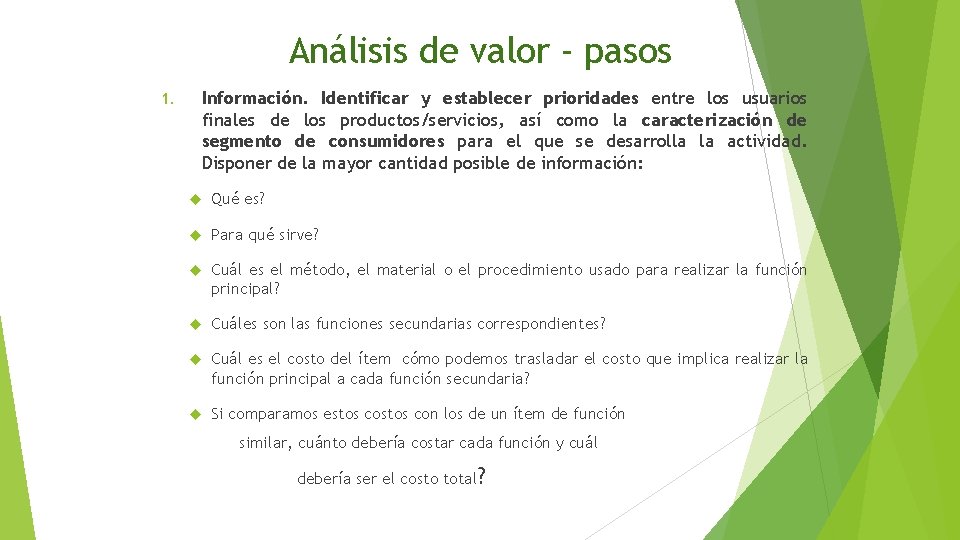 Análisis de valor - pasos

1. Información. Identificar y establecer prioridades entre los usuarios finales de los productos/servicios, así como la caracterización de segmento de consumidores para el que se desarrolla la actividad. Disponer de la mayor cantidad posible de información:

Qué es?

Para qué sirve?

Cuál es el método, el material o el procedimiento usado para realizar la función principal?

Cuáles son las funciones secundarias correspondientes?

Cuál es el costo del ítem cómo podemos trasladar el costo que implica realizar la función principal a cada función secundaria?

Si comparamos estos costos con los de un ítem de función similar, cuánto debería costar cada función y cuál debería ser el costo total?